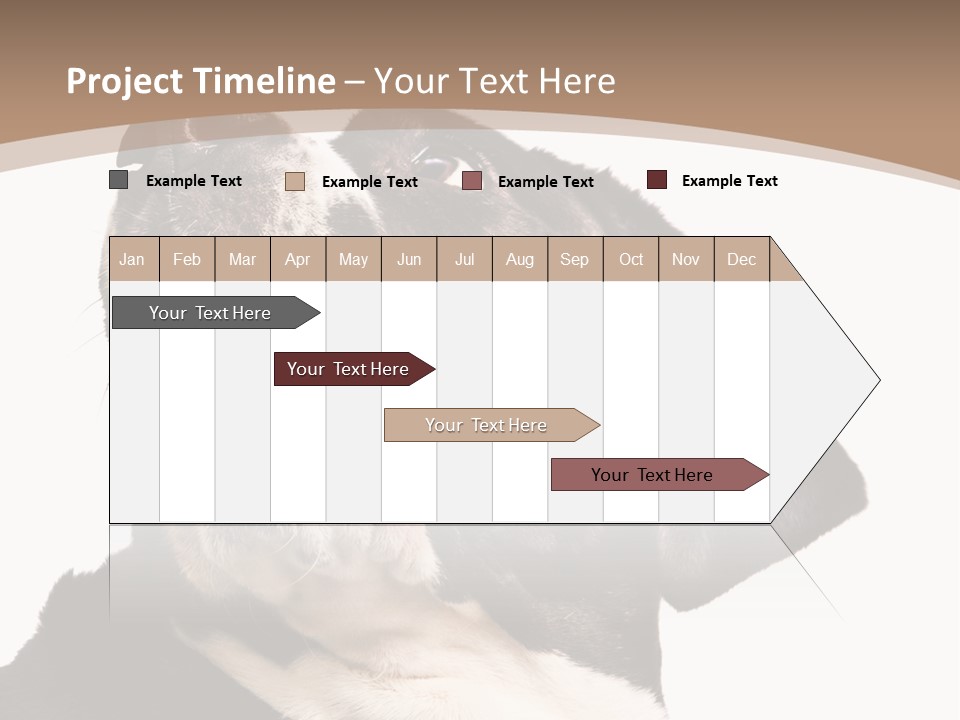 Project Timeline – Your Text Here

Example Text Example Text Example Text Example Text

| Jan | Feb | Mar | Apr | May | Jun | Jul | Aug | Sep | Oct | Nov | Dec |
|---|---|---|---|---|---|---|---|---|---|---|---|

Your Text Here

Your Text Here

Your Text Here

Your Text Here